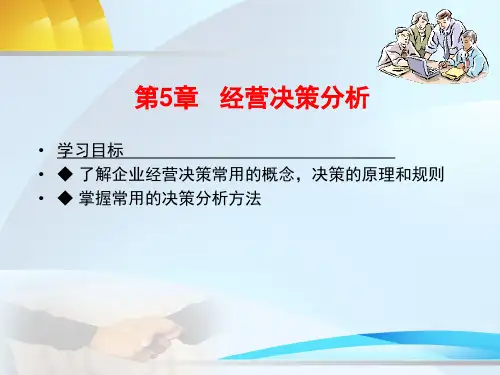 第5章　经营决策分析

• 学习目标
• ◆ 了解企业经营决策常用的概念，决策的原理和规则
• ◆ 掌握常用的决策分析方法